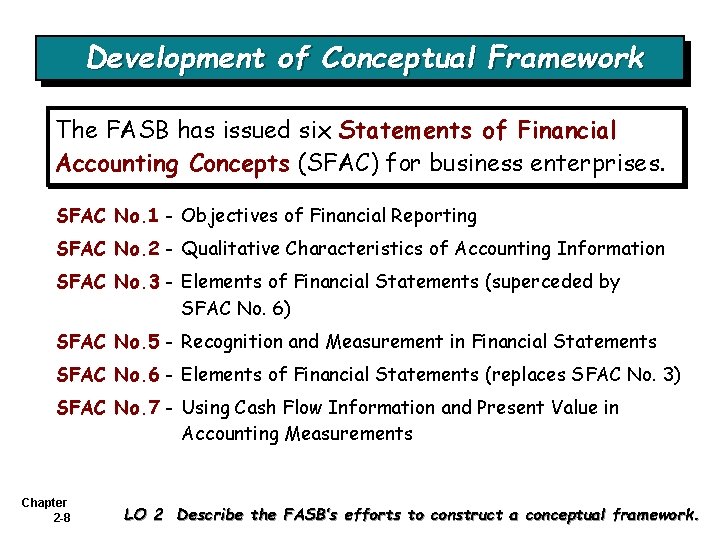 Development of Conceptual Framework

The FASB has issued six Statements of Financial Accounting Concepts (SFAC) for business enterprises.

SFAC No.1 - Objectives of Financial Reporting

SFAC No.2 - Qualitative Characteristics of Accounting Information

SFAC No.3 - Elements of Financial Statements (superceded by SFAC No. 6)

SFAC No.5 - Recognition and Measurement in Financial Statements

SFAC No.6 - Elements of Financial Statements (replaces SFAC No. 3)

SFAC No.7 - Using Cash Flow Information and Present Value in Accounting Measurements

Chapter 2-8

LO 2 Describe the FASB's efforts to construct a conceptual framework.